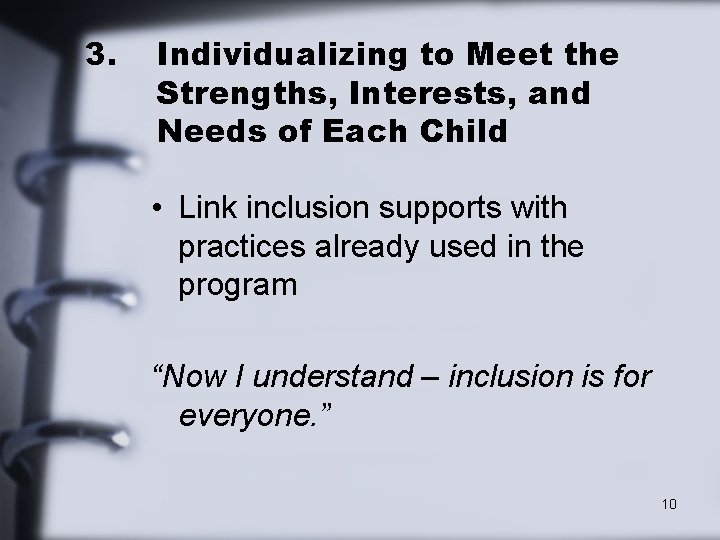 3. Individualizing to Meet the Strengths, Interests, and Needs of Each Child

• Link inclusion supports with practices already used in the program

“Now I understand – inclusion is for everyone.”

10